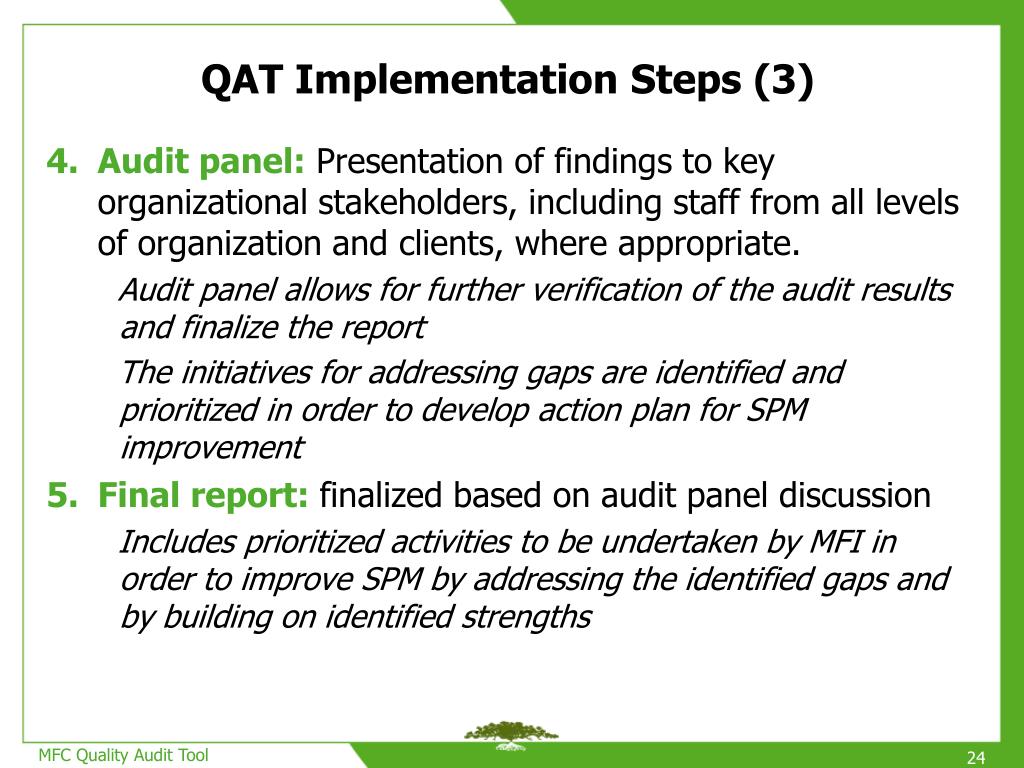 QAT Implementation Steps (3)

4. Audit panel: Presentation of findings to key organizational stakeholders, including staff from all levels of organization and clients, where appropriate.

Audit panel allows for further verification of the audit results and finalize the report

The initiatives for addressing gaps are identified and prioritized in order to develop action plan for SPM improvement

5. Final report: finalized based on audit panel discussion

Includes prioritized activities to be undertaken by MFI in order to improve SPM by addressing the identified gaps and by building on identified strengths

MFC Quality Audit Tool

24